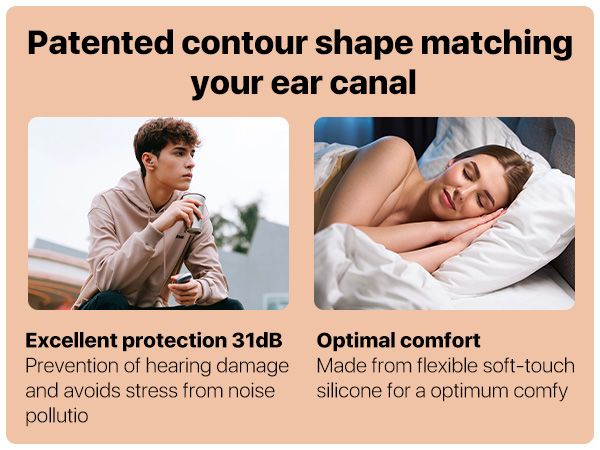 Patented contour shape matching your ear canal

Excellent protection 31dB
Prevention of hearing damage and avoids stress from noise pollutio

Optimal comfort
Made from flexible soft-touch silicone for a optimum comfy